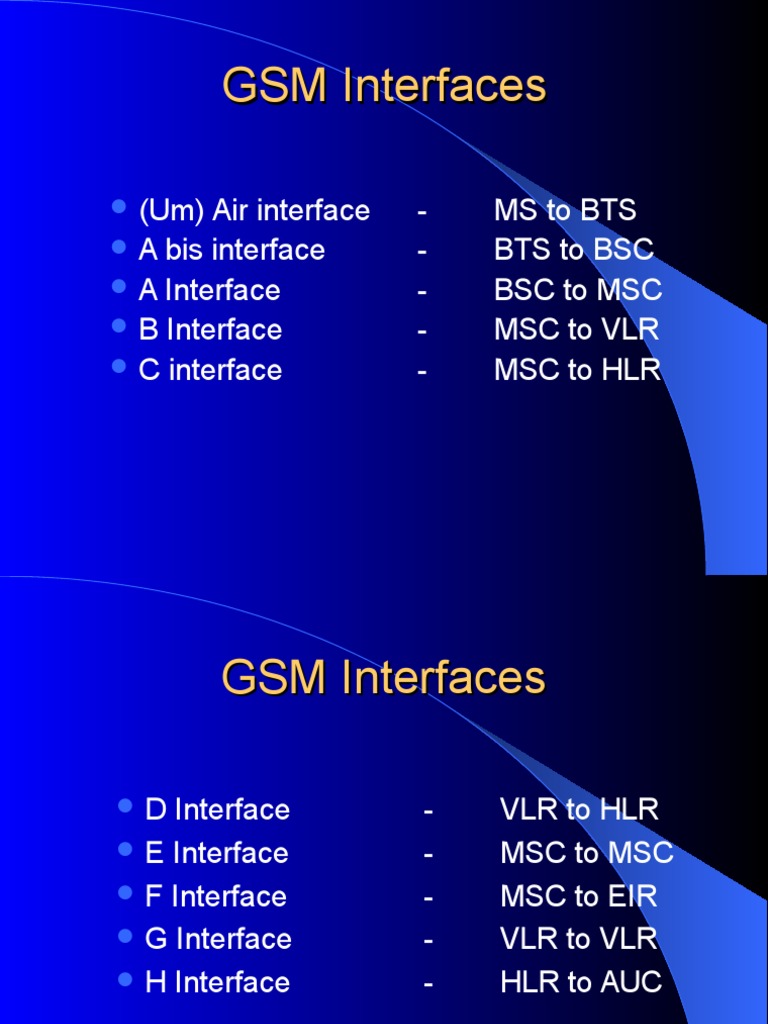 GSM Interfaces

- (Um) Air interface - MS to BTS
- A bis interface - BTS to BSC
- A Interface - BSC to MSC
- B Interface - MSC to VLR
- C interface - MSC to HLR

GSM Interfaces

- D Interface - VLR to HLR
- E Interface - MSC to MSC
- F Interface - MSC to EIR
- G Interface - VLR to VLR
- H Interface - HLR to AUC